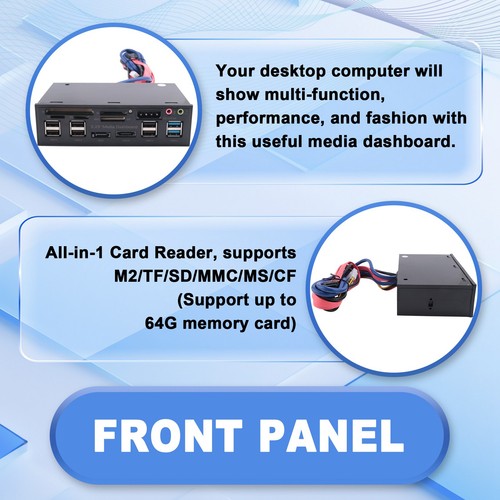 Your desktop computer will show multi-function, performance, and fashion with this useful media dashboard.

All-in-1 Card Reader, supports M2/TF/SD/MMC/MS/CF (Support up to 64G memory card)

FRONT PANEL